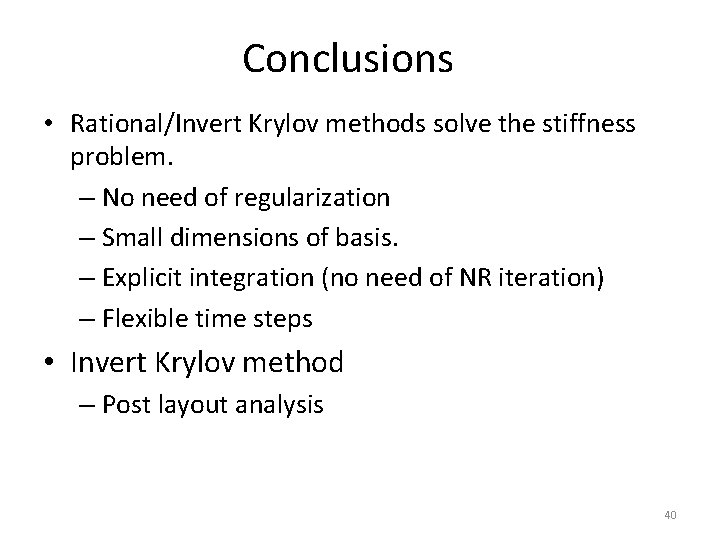 Conclusions

• Rational/Invert Krylov methods solve the stiffness problem.

– No need of regularization

– Small dimensions of basis.

– Explicit integration (no need of NR iteration)

– Flexible time steps

• Invert Krylov method

– Post layout analysis

40